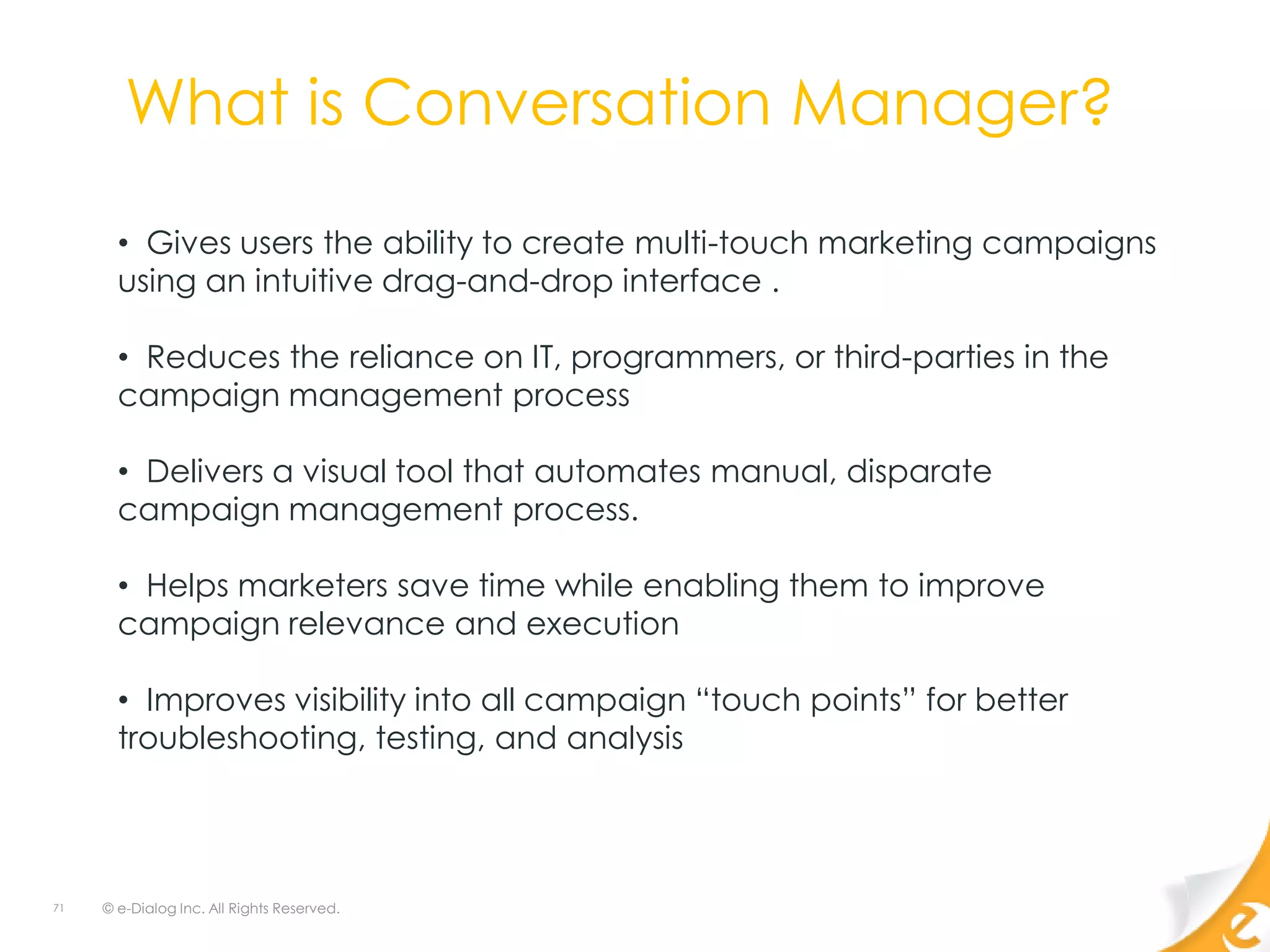 What is Conversation Manager?

• Gives users the ability to create multi-touch marketing campaigns using an intuitive drag-and-drop interface .

• Reduces the reliance on IT, programmers, or third-parties in the campaign management process

• Delivers a visual tool that automates manual, disparate campaign management process.

• Helps marketers save time while enabling them to improve campaign relevance and execution

• Improves visibility into all campaign “touch points” for better troubleshooting, testing, and analysis

71 © e-Dialog Inc. All Rights Reserved.

e